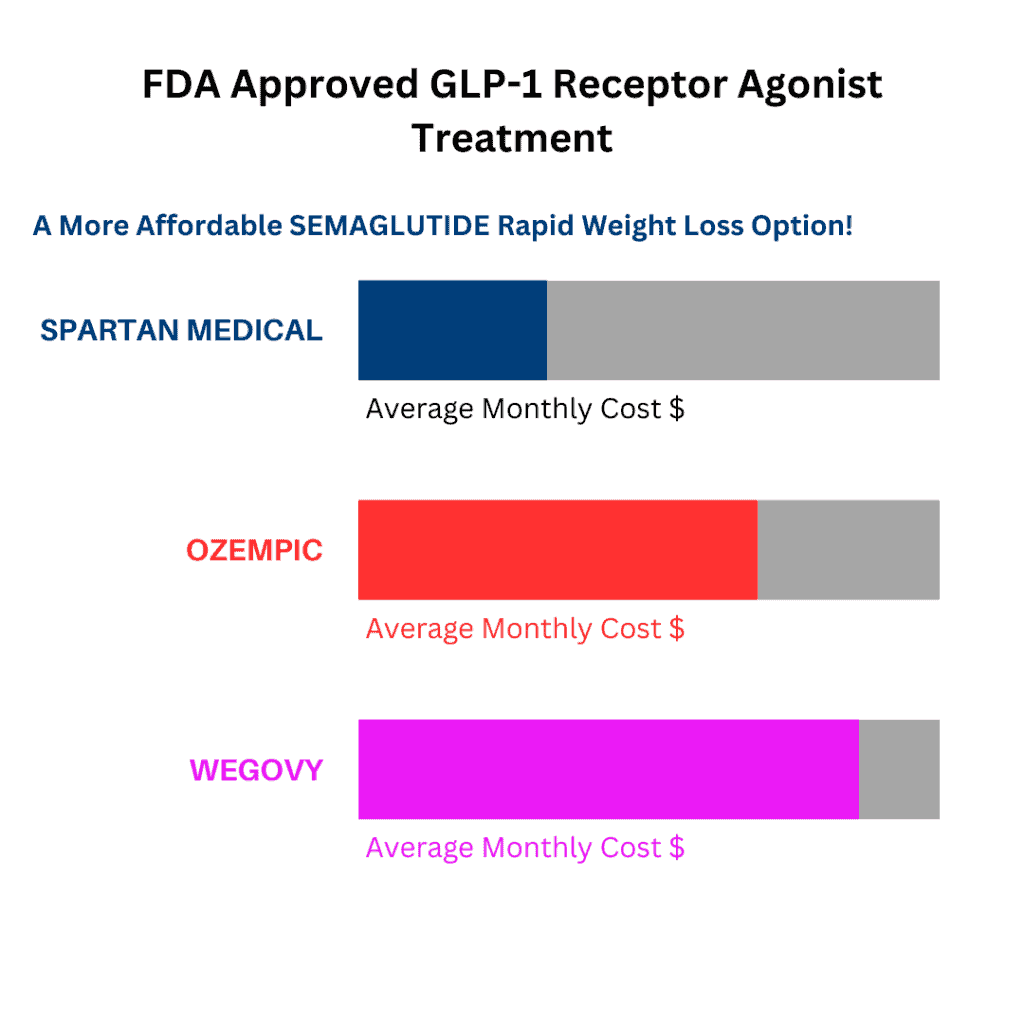 FDA Approved GLP-1 Receptor Agonist Treatment

A More Affordable SEMAGLUTIDE Rapid Weight Loss Option!

SPARTAN MEDICAL

Average Monthly Cost $

OZEMPIC

Average Monthly Cost $

WEGOVY

Average Monthly Cost $